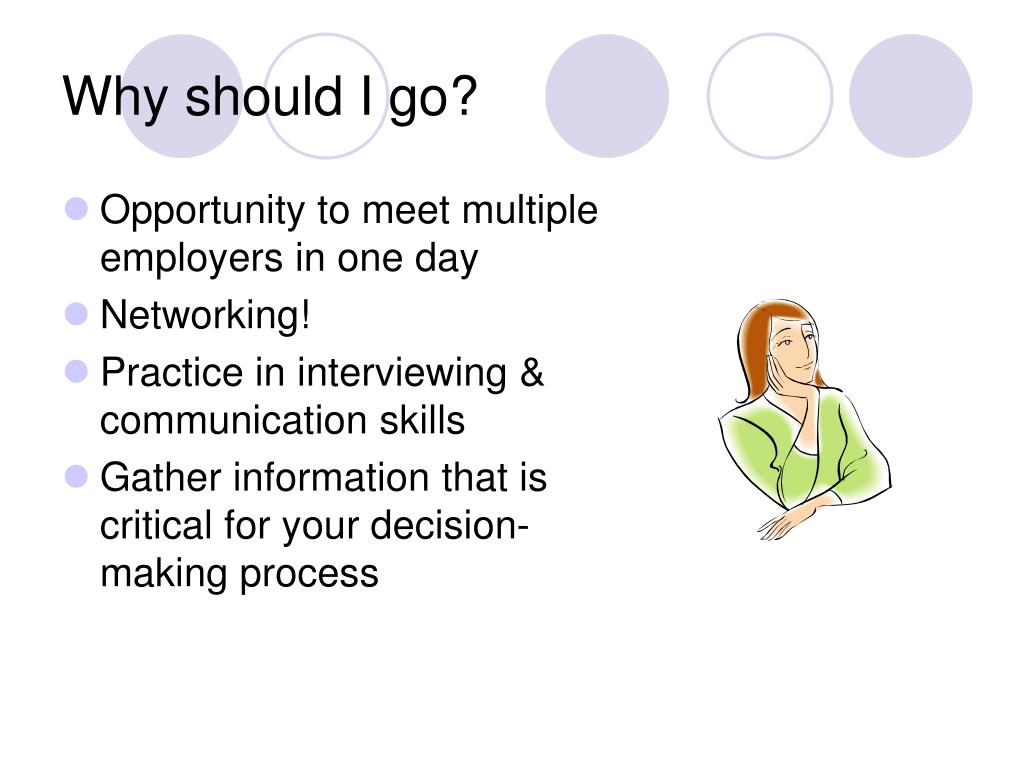 Why should I go?

- Opportunity to meet multiple employers in one day
- Networking!
- Practice in interviewing & communication skills
- Gather information that is critical for your decision-making process